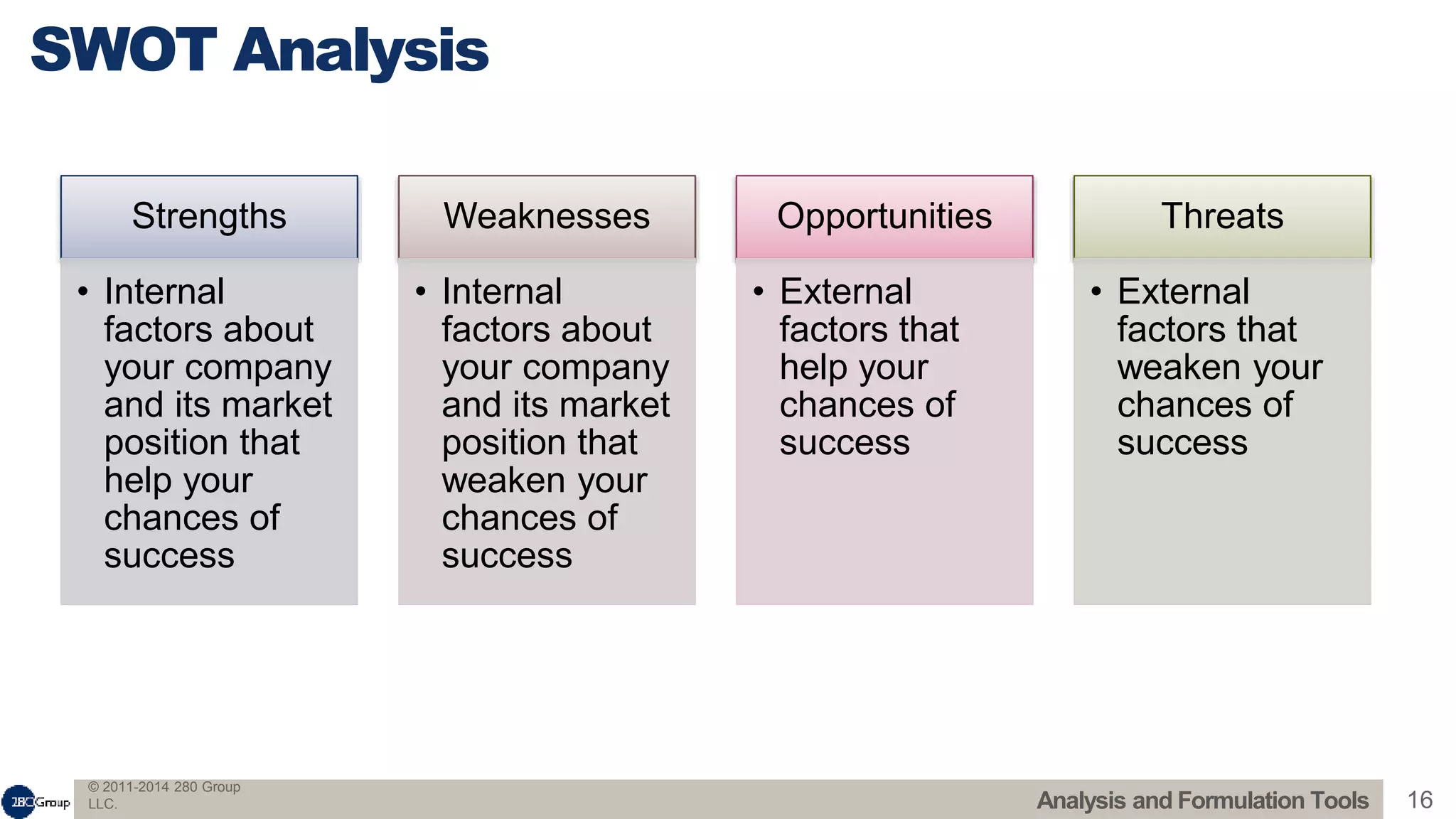 SWOT Analysis

Strengths

• Internal factors about your company and its market position that help your chances of success

Weaknesses

• Internal factors about your company and its market position that weaken your chances of success

Opportunities

• External factors that help your chances of success

Threats

• External factors that weaken your chances of success

280 Group

© 2011-2014 280 Group LLC.

Analysis and Formulation Tools

16